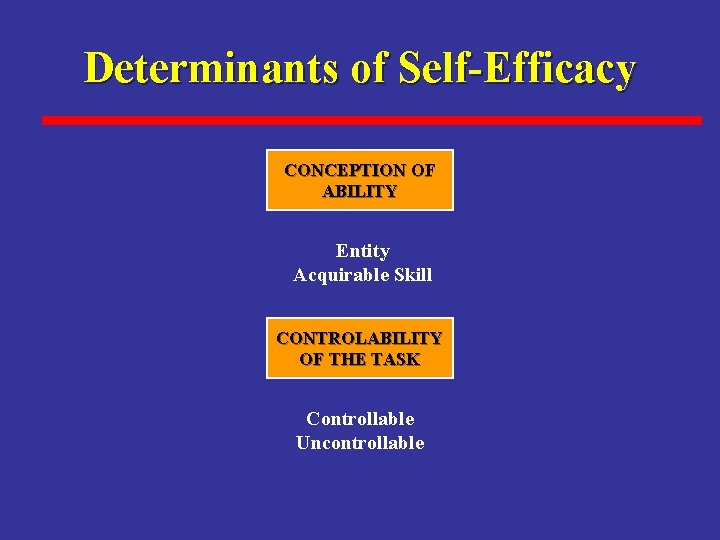 Determinants of Self-Efficacy

CONCEPTION OF ABILITY

Entity
Acquirable Skill

CONTROLABILITY OF THE TASK

Controllable
Uncontrollable